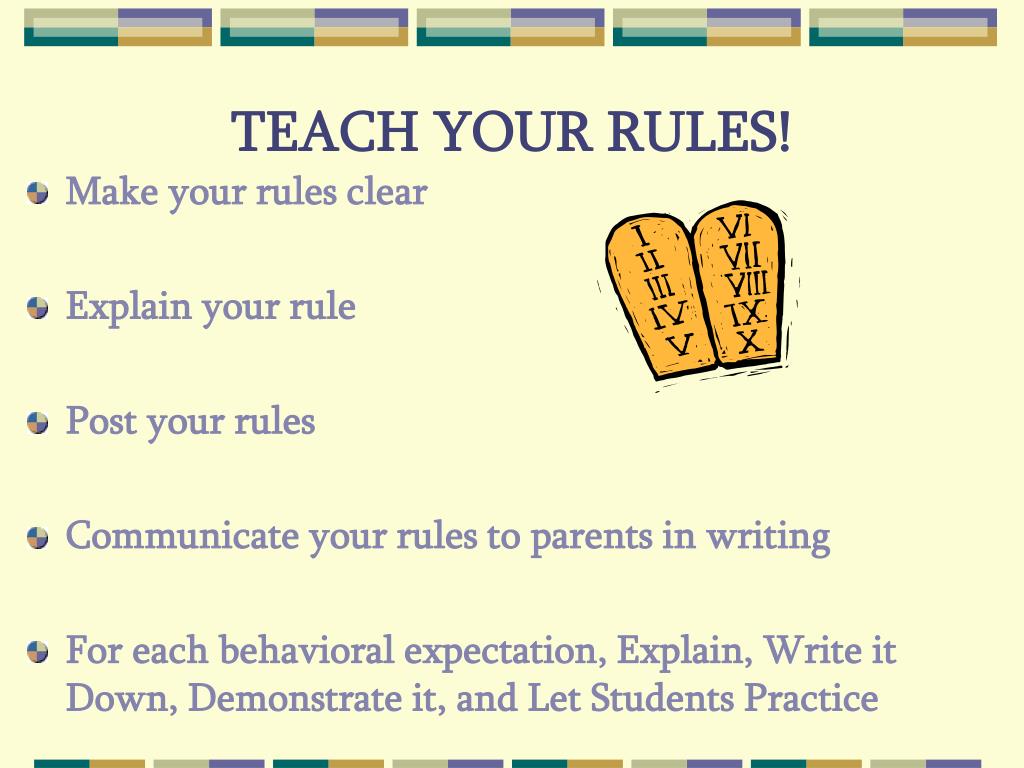 TEACH YOUR RULES!

Make your rules clear

Explain your rule

Post your rules

Communicate your rules to parents in writing

For each behavioral expectation, Explain, Write it Down, Demonstrate it, and Let Students Practice

I
II
III
IV
V

VI
VII
VIII
IX
X